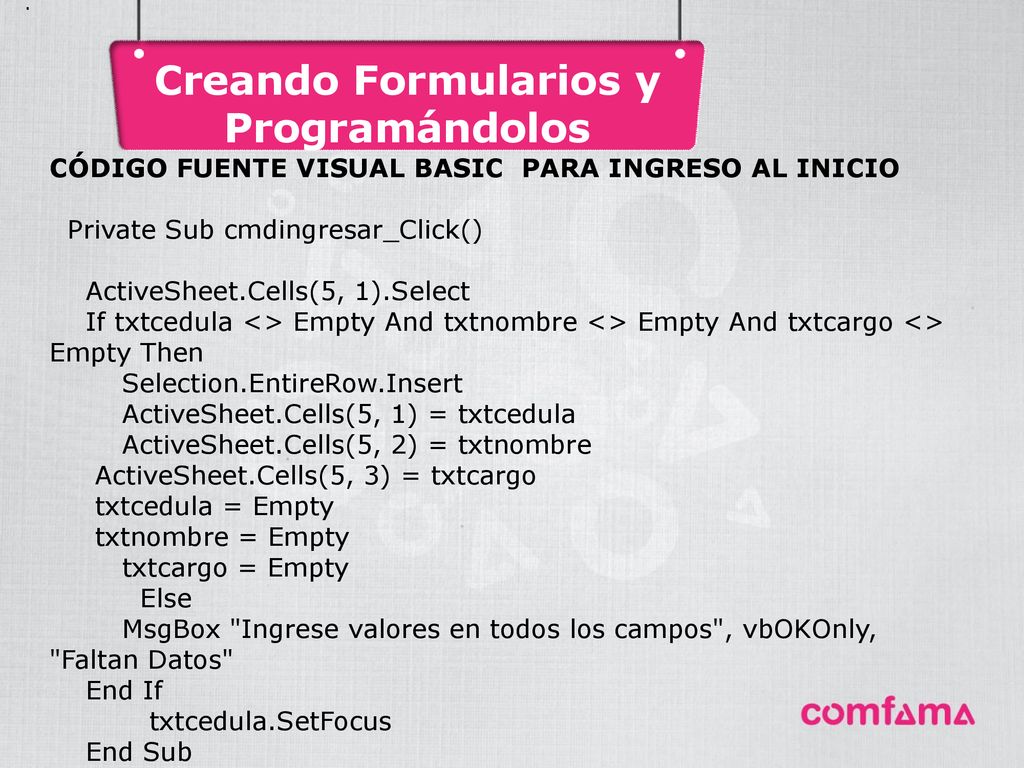 Creando Formularios y Programándolos

CÓDIGO FUENTE VISUAL BASIC PARA INGRESO AL INICIO

Private Sub cmdingresar_Click()

ActiveSheet.Cells(5, 1).Select
If txtcedula <> Empty And txtnombre <> Empty And txtcargo <> Empty Then
Selection.EntireRow.Insert
ActiveSheet.Cells(5, 1) = txtcedula
ActiveSheet.Cells(5, 2) = txtnombre
ActiveSheet.Cells(5, 3) = txtcargo
txtcedula = Empty
txtnombre = Empty
txtcargo = Empty
Else
MsgBox "Ingrese valores en todos los campos", vbOKOnly, "Faltan Datos"
End If
txtcedula.SetFocus
End Sub

comfama